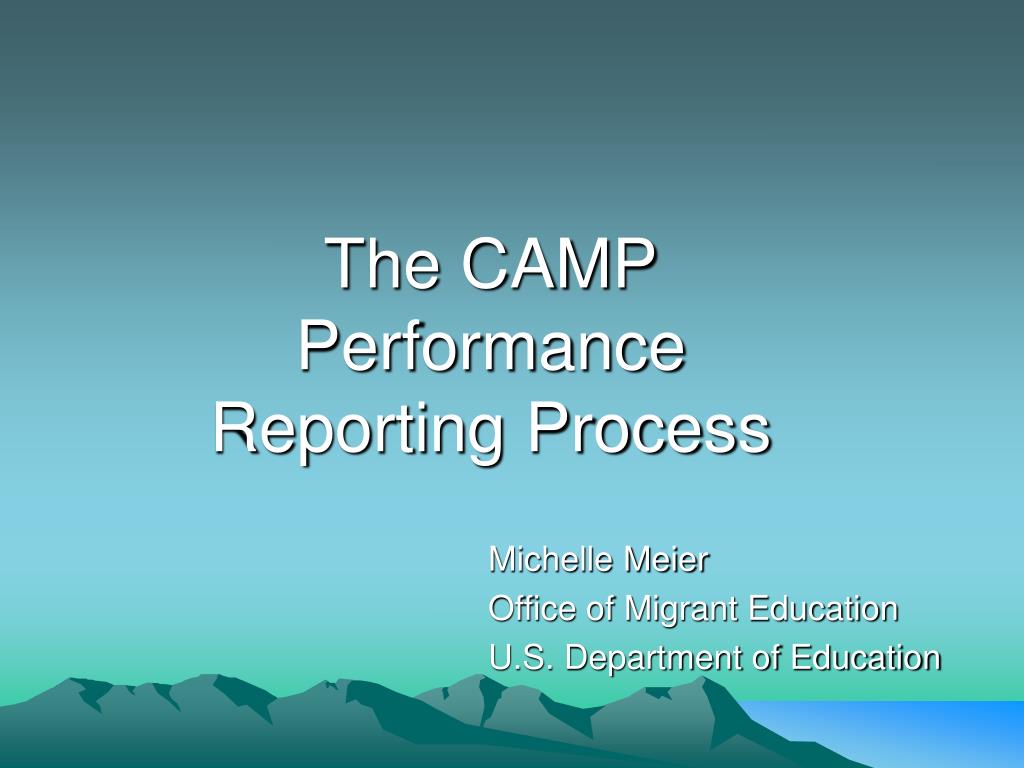 The CAMP Performance Reporting Process

Michelle Meier
Office of Migrant Education
U.S. Department of Education